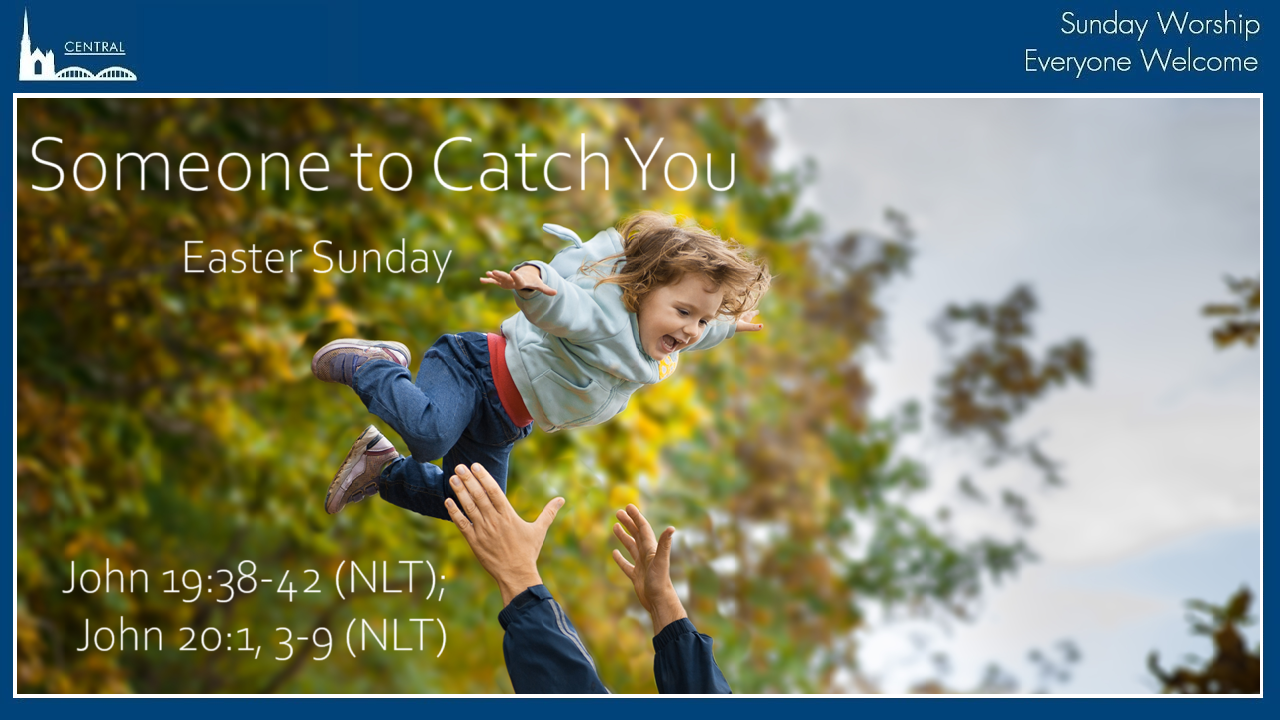 CENTRAL

Sunday Worship
Everyone Welcome

Someone to Catch You

Easter Sunday

John 19:38-42 (NLT);
John 20:1, 3-9 (NLT)